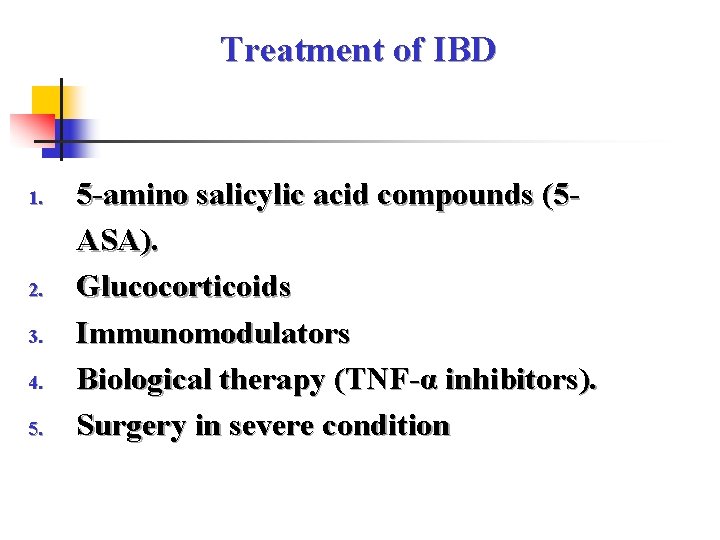 Treatment of IBD

1. 5-amino salicylic acid compounds (5-ASA).
2. Glucocorticoids
3. Immunomodulators
4. Biological therapy (TNF-α inhibitors).
5. Surgery in severe condition